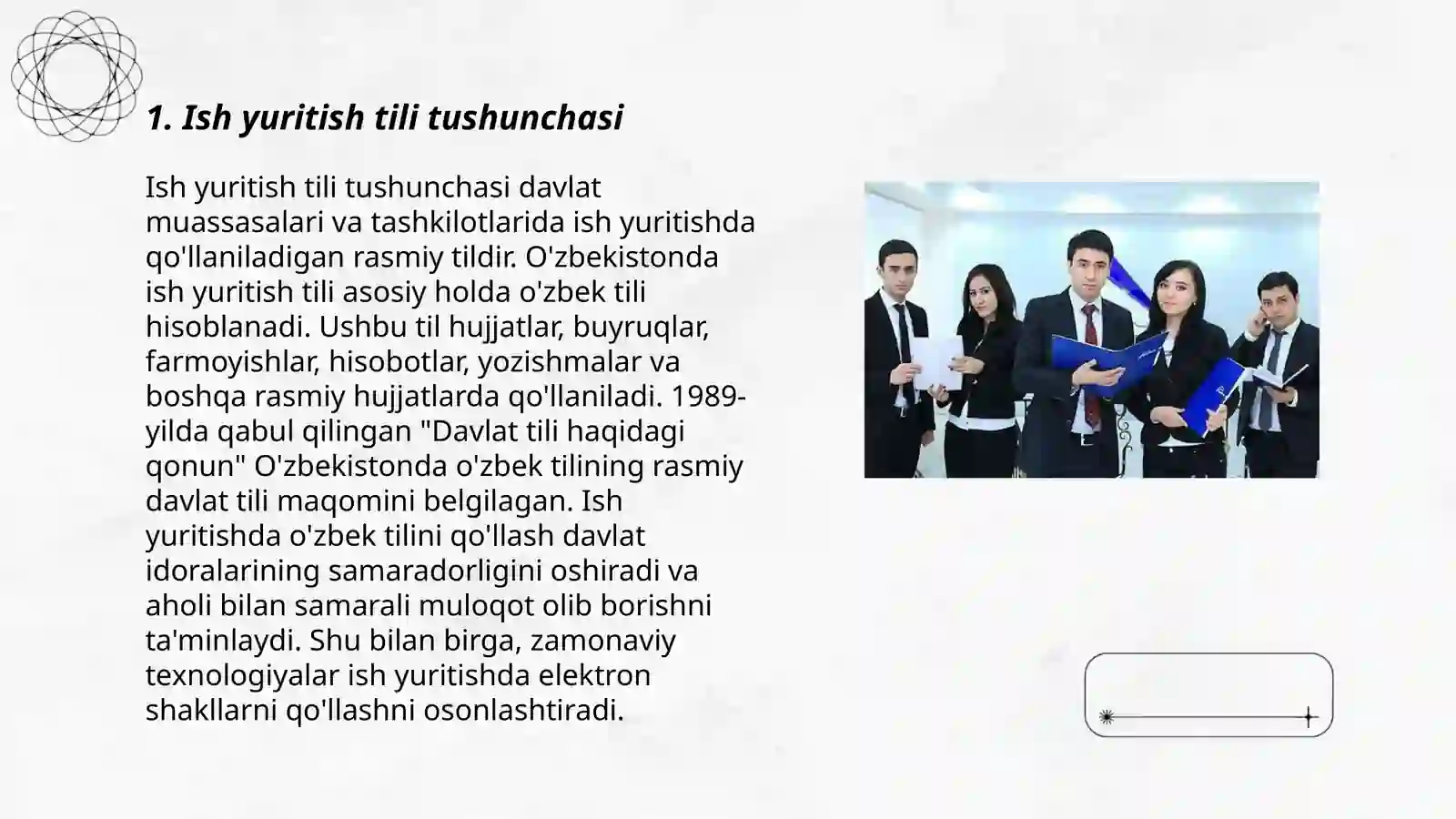 1. Ish yuritish tili tushunchasi

Ish yuritish tili tushunchasi davlat muassasalari va tashkilotlarida ish yuritishda qo'llaniladigan rasmiy tildir. O'zbekistonda ish yuritish tili asosiy holda o'zbek tili hisoblanadi. Ushbu til hujjatlar, buyruqlar, farmoyishlar, hisobotlar, yozishmalar va boshqa rasmiy hujjatlarda qo'llaniladi. 1989-yilda qabul qilingan "Davlat tili haqidagi qonun" O'zbekistonda o'zbek tilining rasmiy davlat tili maqomini belgilagan. Ish yuritishda o'zbek tilini qo'llash davlat idoralarining samaradorligini oshiradi va aholi bilan samarali muloqot olib borishni ta'minlaydi. Shu bilan birga, zamonaviy texnologiyalar ish yuritishda elektron shakllarni qo'llashni osonlashtiradi.